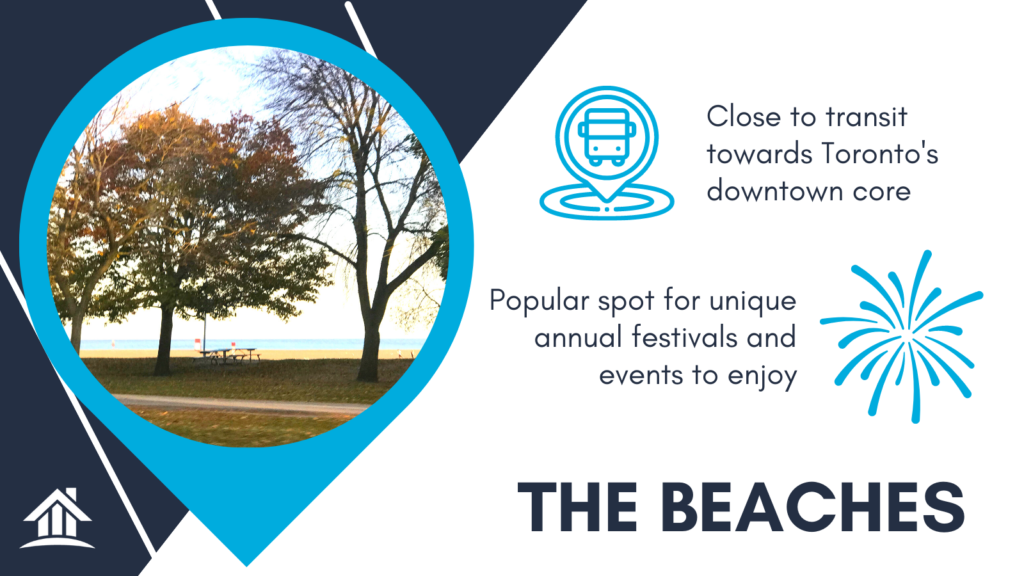 Close to transit towards Toronto's downtown core

Popular spot for unique annual festivals and events to enjoy

THE BEACHES